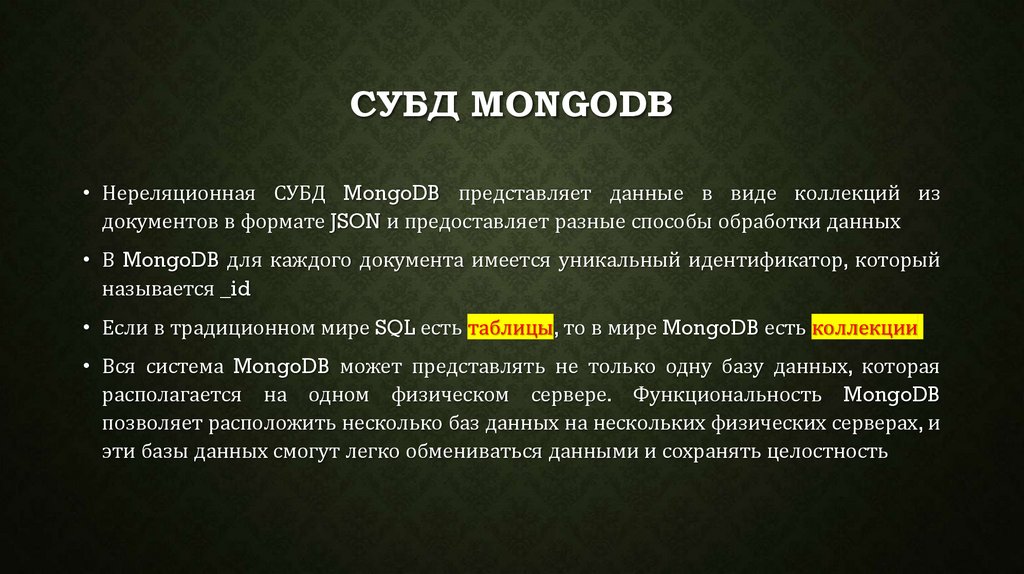 СУБД MONGODB

• Нереляционная СУБД MongoDB представляет данные в виде коллекций из документов в формате JSON и предоставляет разные способы обработки данных

• В MongoDB для каждого документа имеется уникальный идентификатор, который называется _id

• Если в традиционном мире SQL есть таблицы, то в мире MongoDB есть коллекции

• Вся система MongoDB может представлять не только одну базу данных, которая располагается на одном физическом сервере. Функциональность MongoDB позволяет расположить несколько баз данных на нескольких физических серверах, и эти базы данных смогут легко обмениваться данными и сохранять целостность